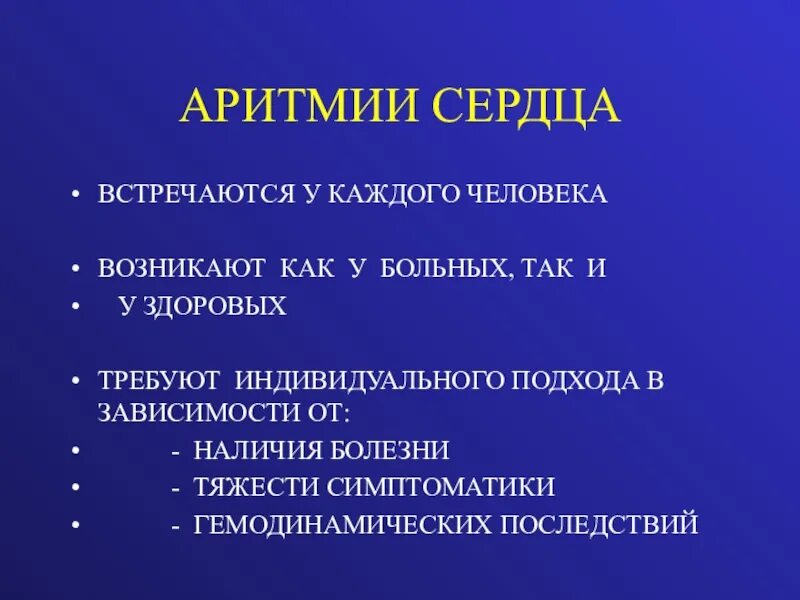 АРИТМИИ СЕРДЦА

• ВСТРЕЧАЮТСЯ У КАЖДОГО ЧЕЛОВЕКА

• ВОЗНИКАЮТ КАК У БОЛЬНЫХ, ТАК И
• У ЗДОРОВЫХ

• ТРЕБУЮТ ИНДИВИДУАЛЬНОГО ПОДХОДА В ЗАВИСИМОСТИ ОТ:
• - НАЛИЧИЯ БОЛЕЗНИ
• - ТЯЖЕСТИ СИМПТОМАТИКИ
• - ГЕМОДИНАМИЧЕСКИХ ПОСЛЕДСТВИЙ